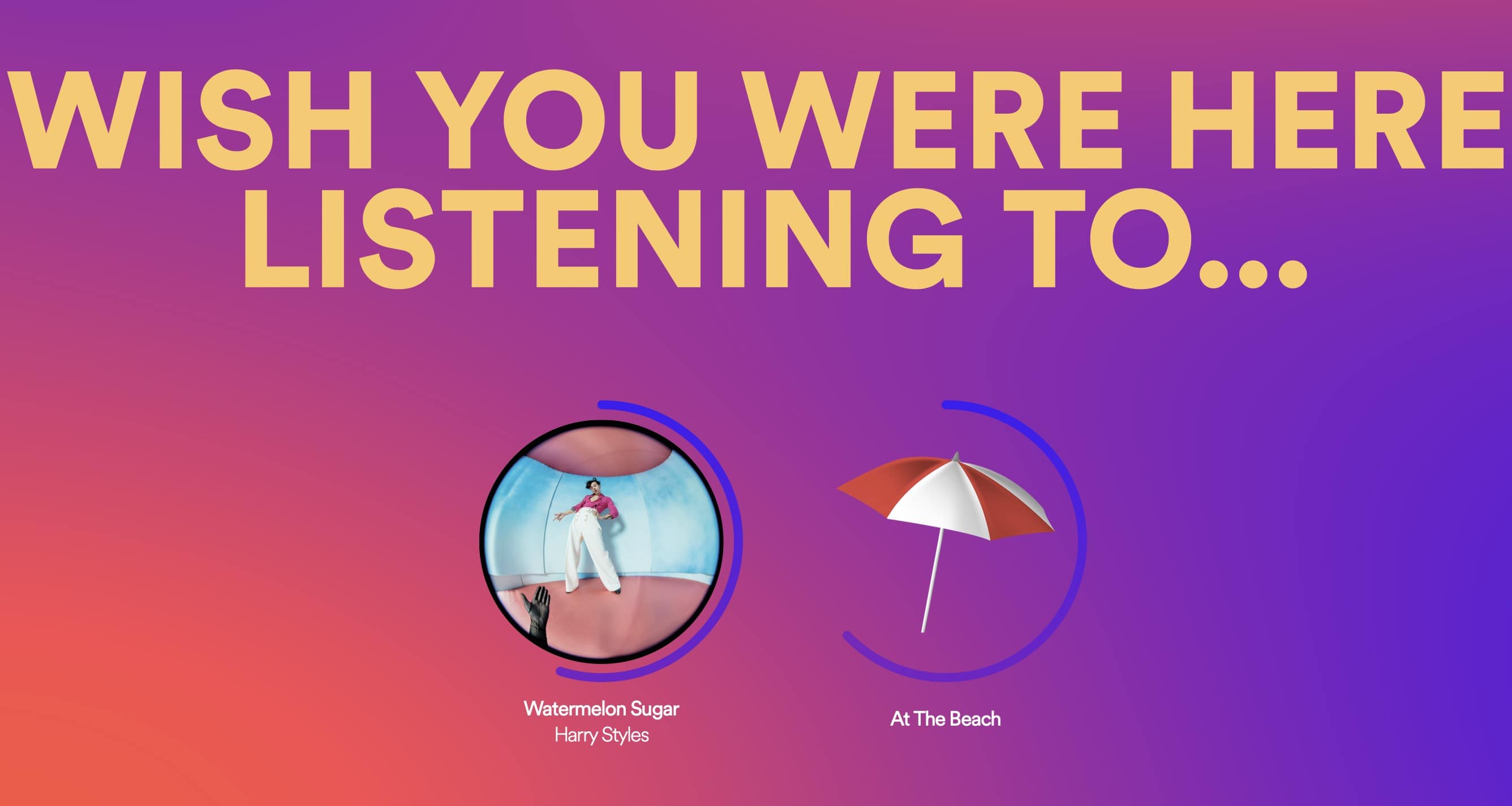 WISH YOU WERE HERE LISTENING TO...

Watermelon Sugar
Harry Styles

At The Beach